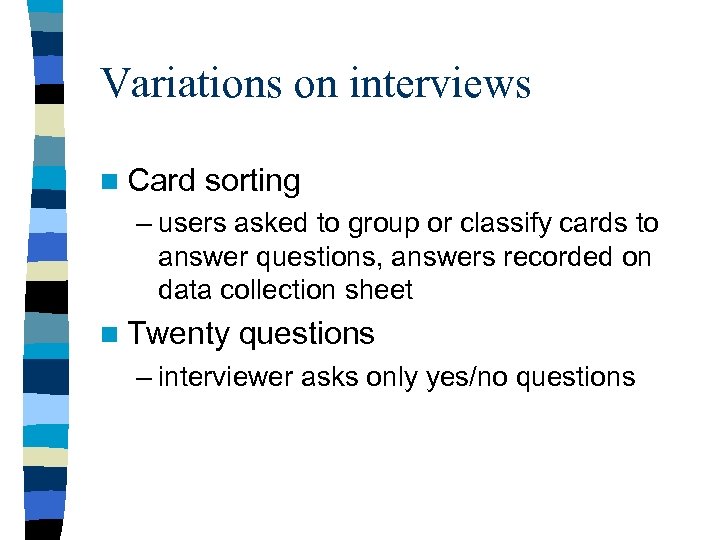 Variations on interviews

Card sorting

– users asked to group or classify cards to answer questions, answers recorded on data collection sheet

Twenty questions

– interviewer asks only yes/no questions